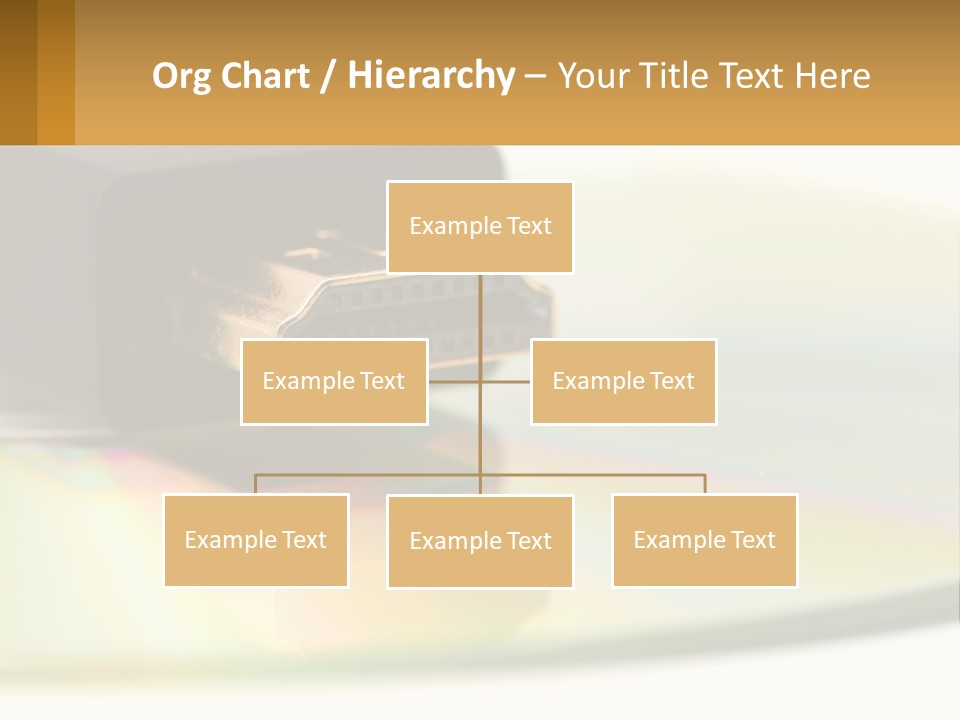 Org Chart / Hierarchy – Your Title Text Here

Example Text

Example Text

Example Text

Example Text

Example Text

Example Text